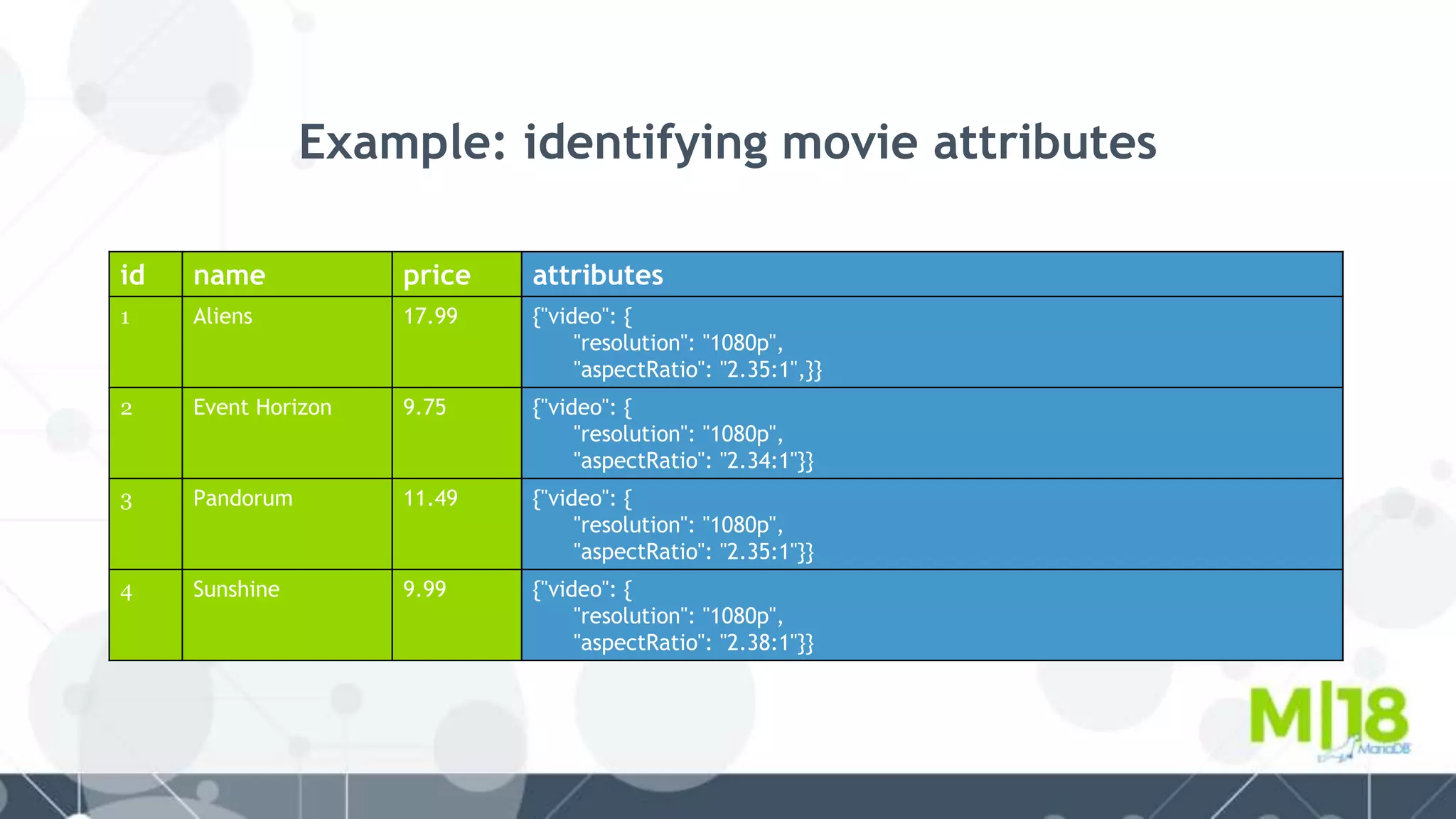 Example: identifying movie attributes

| id | name | price | attributes |
|---|---|---|---|
| 1 | Aliens | 17.99 | {"video": { "resolution": "1080p", "aspectRatio": "2.35:1",}} |
| 2 | Event Horizon | 9.75 | {"video": { "resolution": "1080p", "aspectRatio": "2.34:1"}} |
| 3 | Pandorum | 11.49 | {"video": { "resolution": "1080p", "aspectRatio": "2.35:1"}} |
| 4 | Sunshine | 9.99 | {"video": { "resolution": "1080p", "aspectRatio": "2.38:1"}} |

M|18
MariaDB